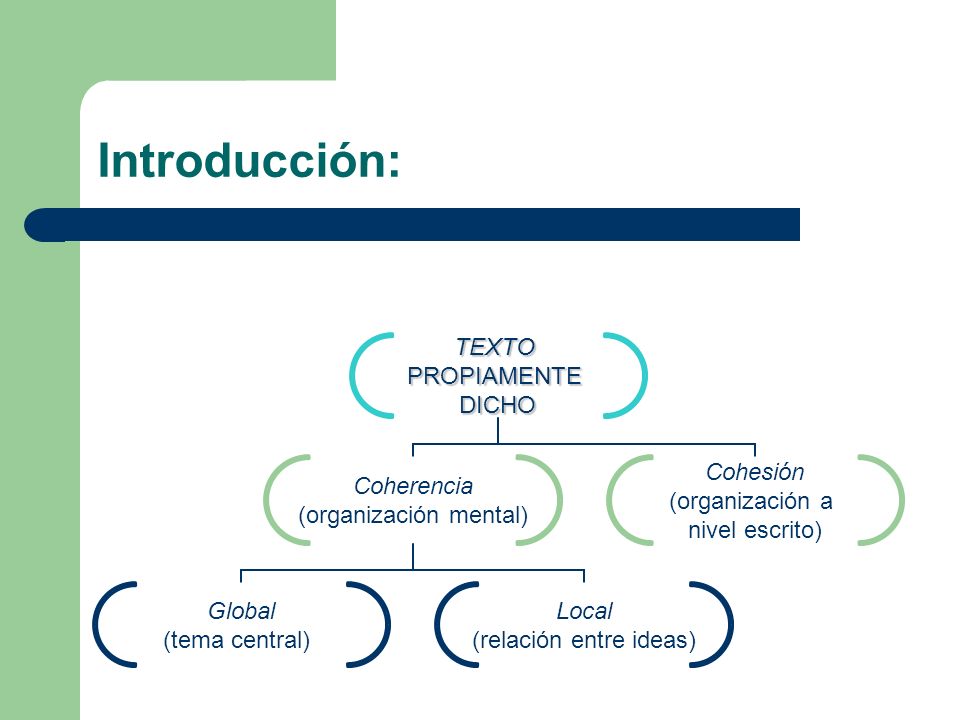 Introducción:

TEXTO PROPIAMENTE DICHO

Coherencia (organización mental)

Cohesión (organización a nivel escrito)

Global (tema central)

Local (relación entre ideas)